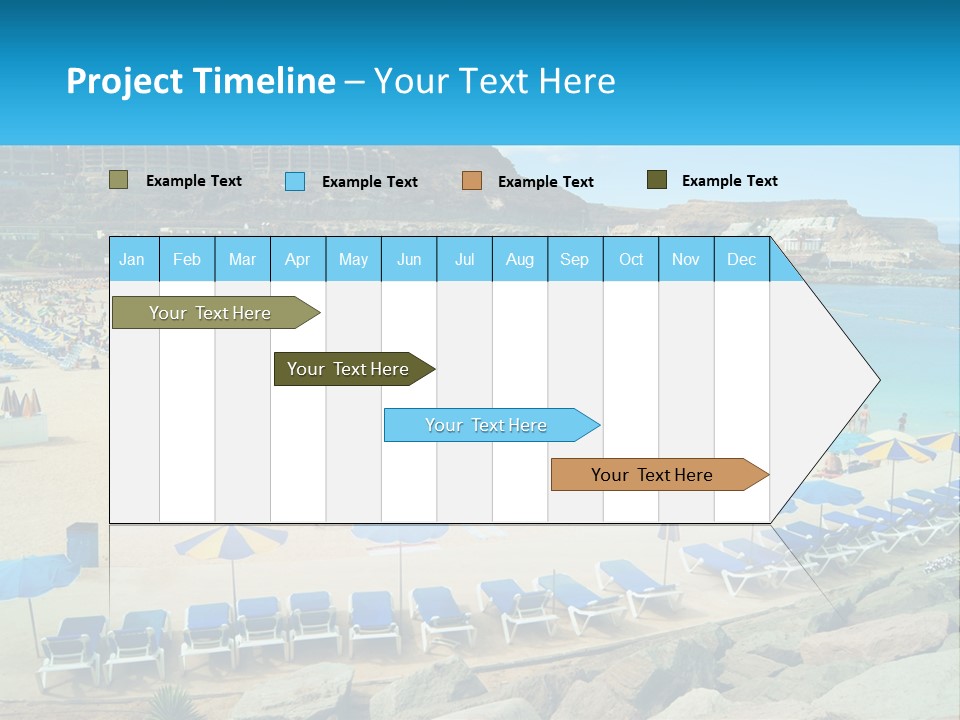 Project Timeline – Your Text Here

Example Text
Example Text
Example Text
Example Text

| Jan | Feb | Mar | Apr | May | Jun | Jul | Aug | Sep | Oct | Nov | Dec |
|---|---|---|---|---|---|---|---|---|---|---|---|

Your Text Here
Your Text Here
Your Text Here
Your Text Here